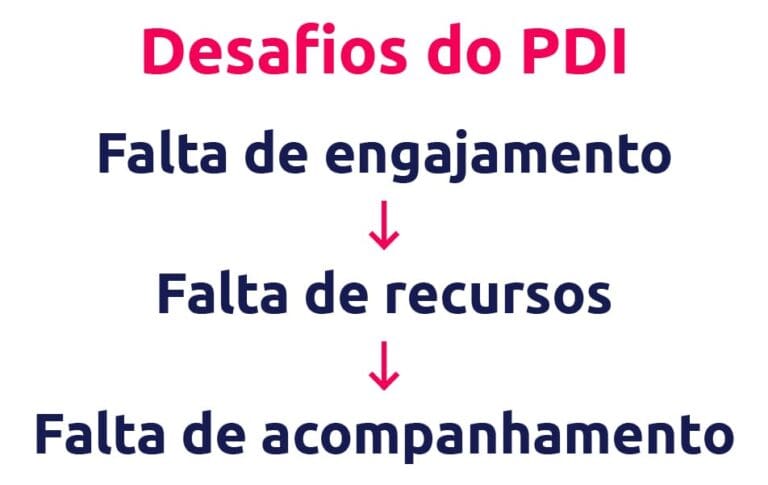 Desafios do PDI

Falta de engajamento

↓

Falta de recursos

↓

Falta de acompanhamento